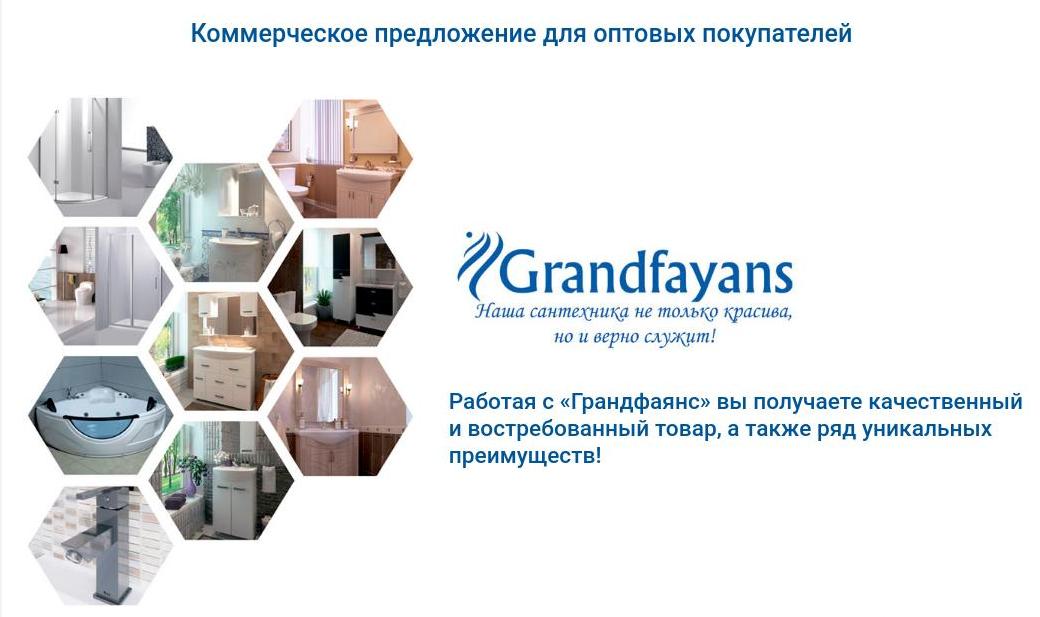 Коммерческое предложение для оптовых покупателей

Grandfayans

Наша сантехника не только красива, но и верно служит!

Работая с «Грандфаянс» вы получаете качественный и востребованный товар, а также ряд уникальных преимуществ!